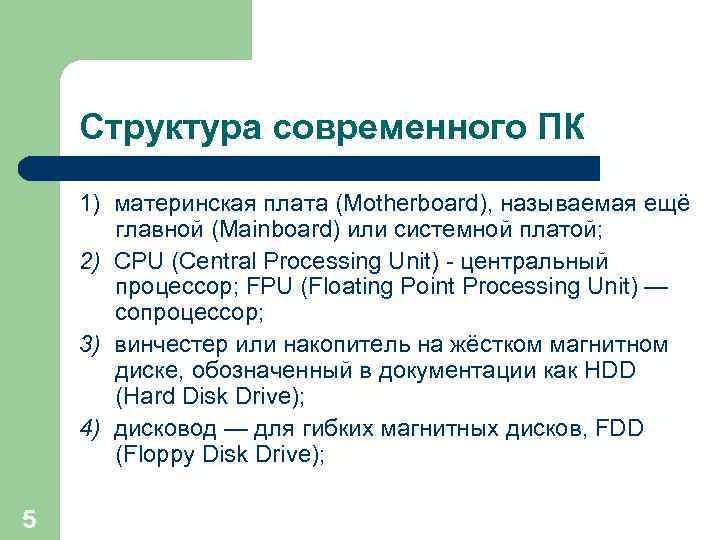 Структура современного ПК

1) материнская плата (Motherboard), называемая ещё главной (Mainboard) или системной платой;

2) CPU (Central Processing Unit) - центральный процессор; FPU (Floating Point Processing Unit) — сопроцессор;

3) винчестер или накопитель на жёстком магнитном диске, обозначенный в документации как HDD (Hard Disk Drive);

4) дисковод — для гибких магнитных дисков, FDD (Floppy Disk Drive);

5